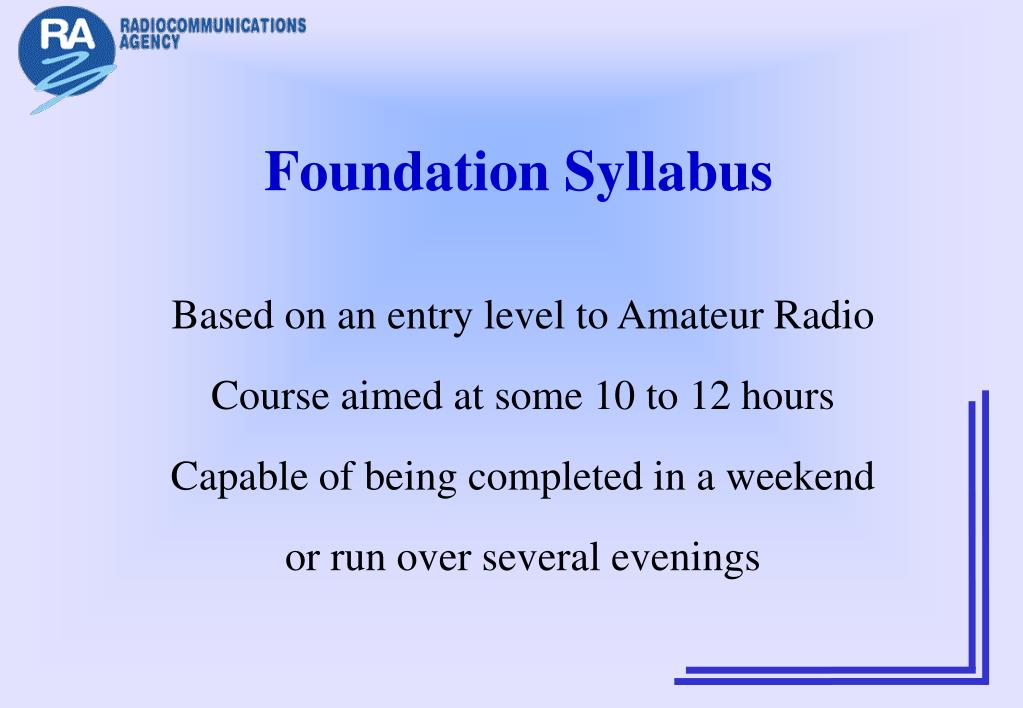 RA
RADIOCOMMUNICATIONS AGENCY

Foundation Syllabus

Based on an entry level to Amateur Radio

Course aimed at some 10 to 12 hours

Capable of being completed in a weekend

or run over several evenings